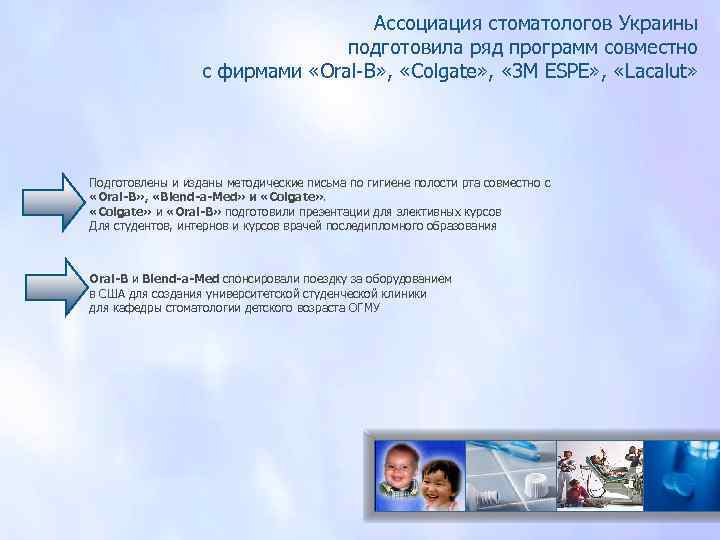 Ассоциация стоматологов Украины подготовила ряд программ совместно с фирмами «Oral-B», «Colgate», «3M ESPE», «Lacalut»

Подготовлены и изданы методические письма по гигиене полости рта совместно с «Oral-B», «Blend-a-Med» и «Colgate».
«Colgate» и «Oral-B» подготовили презентации для элективных курсов
Для студентов, интернов и курсов врачей последипломного образования

Oral-B и Blend-a-Med спонсировали поездку за оборудованием в США для создания университетской студенческой клиники для кафедры стоматологии детского возраста ОГМУ